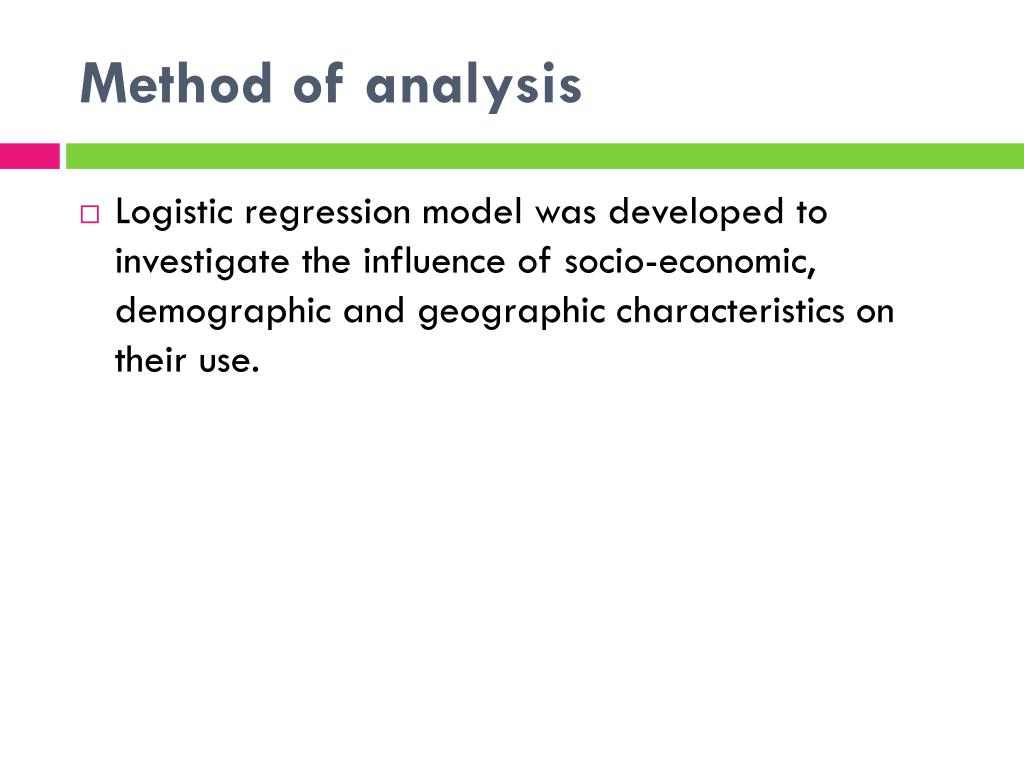 Method of analysis

□ Logistic regression model was developed to investigate the influence of socio-economic, demographic and geographic characteristics on their use.